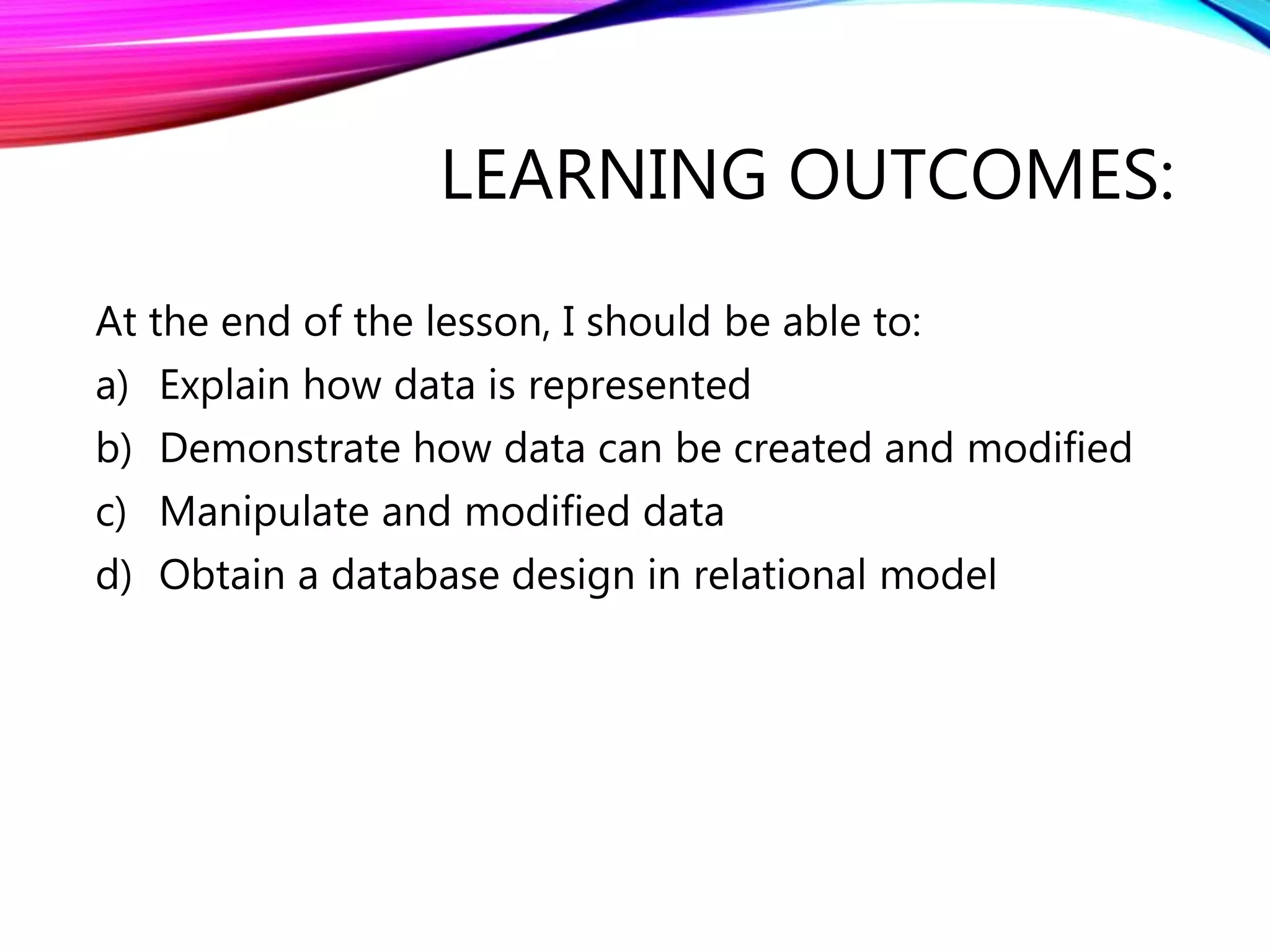 LEARNING OUTCOMES:

At the end of the lesson, I should be able to:

a) Explain how data is represented

b) Demonstrate how data can be created and modified

c) Manipulate and modified data

d) Obtain a database design in relational model